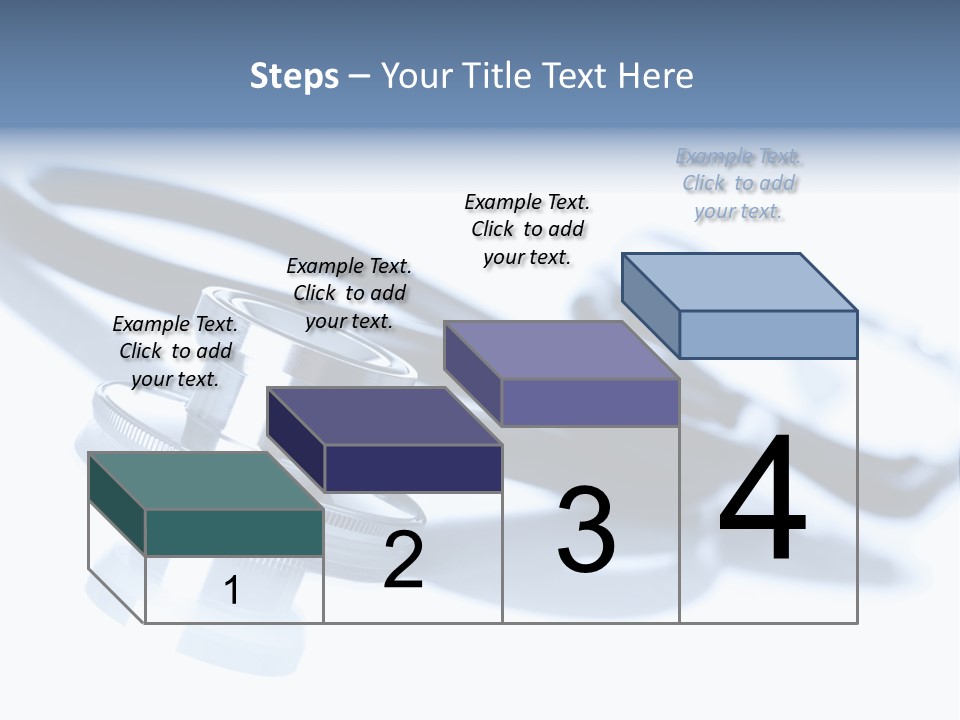 Steps – Your Title Text Here

Example Text. Click to add your text.

Example Text. Click to add your text.

Example Text. Click to add your text.

Example Text. Click to add your text.

1

2

3

4